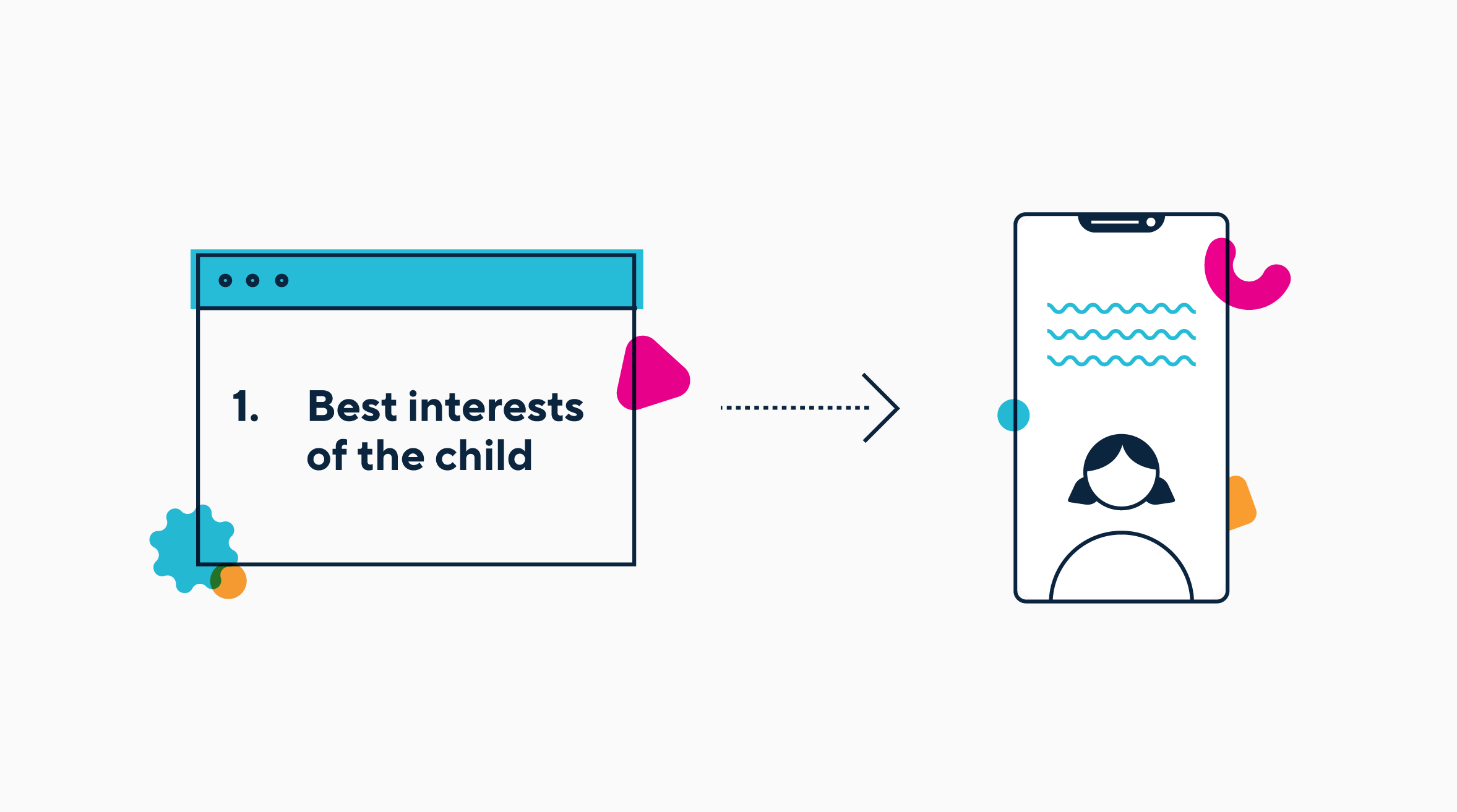 1. Best interests of the child